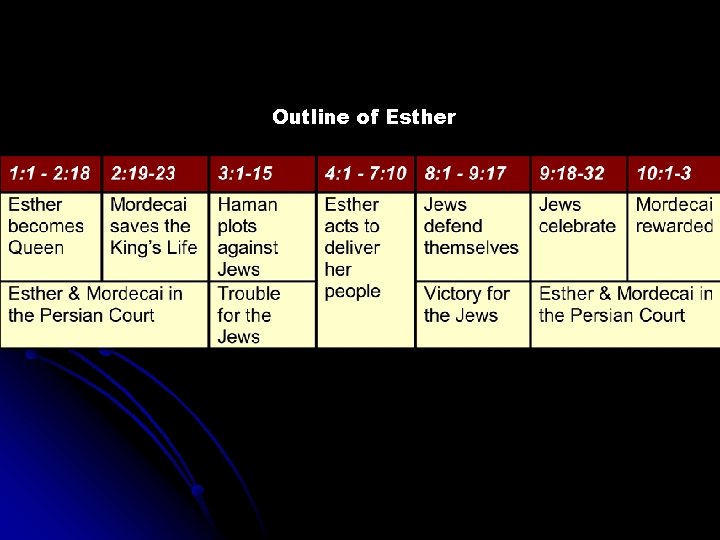 Outline of Esther

| 1:1 - 2:18 | 2:19-23 | 3:1-15 | 4:1 - 7:10 | 8:1 - 9:17 | 9:18-32 | 10:1-3 |
|---|---|---|---|---|---|---|
| Esther becomes Queen | Mordecai saves the King's Life | Haman plots against Jews | Esther acts to deliver her people | Jews defend themselves | Jews celebrate | Mordecai rewarded |
| Esther & Mordecai in the Persian Court | | Trouble for the Jews | | Victory for the Jews | Esther & Mordecai in the Persian Court | |